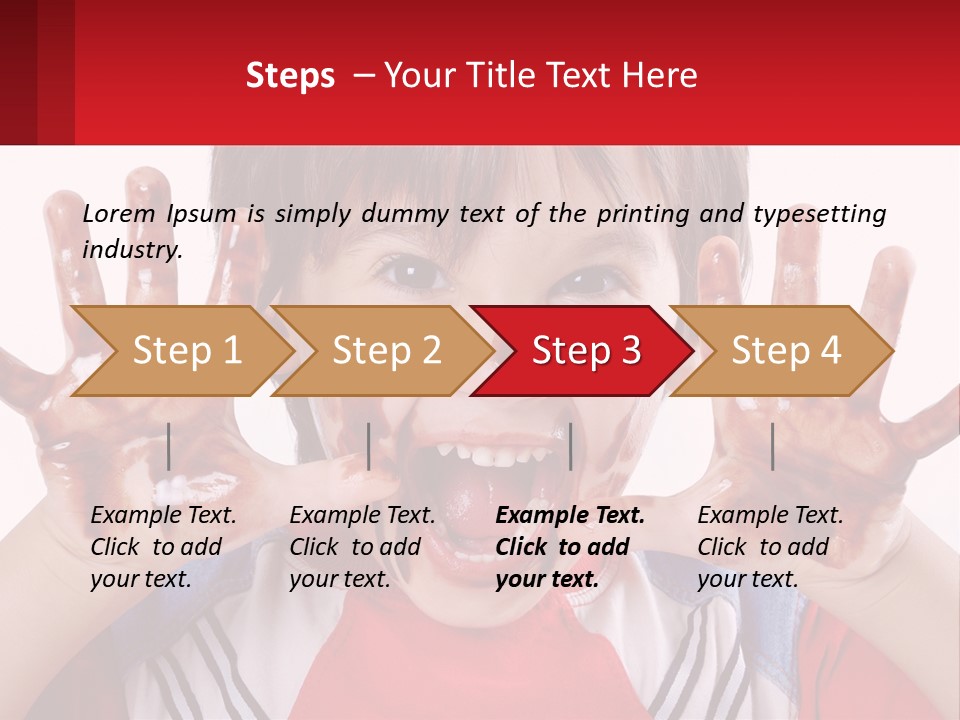 Steps – Your Title Text Here

Lorem Ipsum is simply dummy text of the printing and typesetting industry.

Step 1

Step 2

Step 3

Step 4

Example Text. Click to add your text.

Example Text. Click to add your text.

Example Text. Click to add your text.

Example Text. Click to add your text.